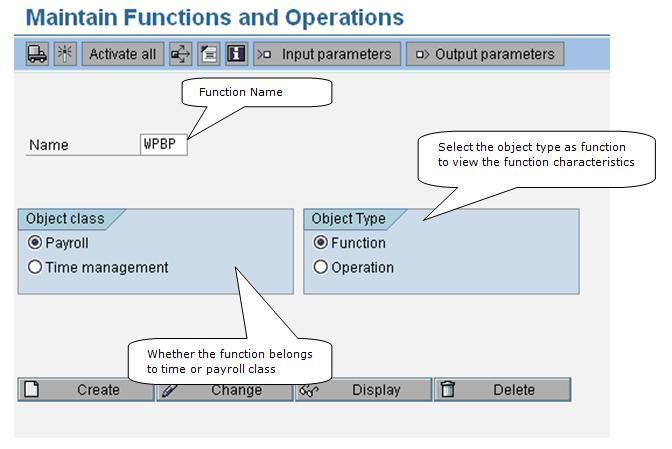 Maintain Functions and Operations

Activate all
Input parameters
Output parameters

Function Name

Name WPBP

Select the object type as function to view the function characteristics

Object class
Payroll
Time management

Object Type
Function
Operation

Whether the function belongs to time or payroll class

Create
Change
Display
Delete